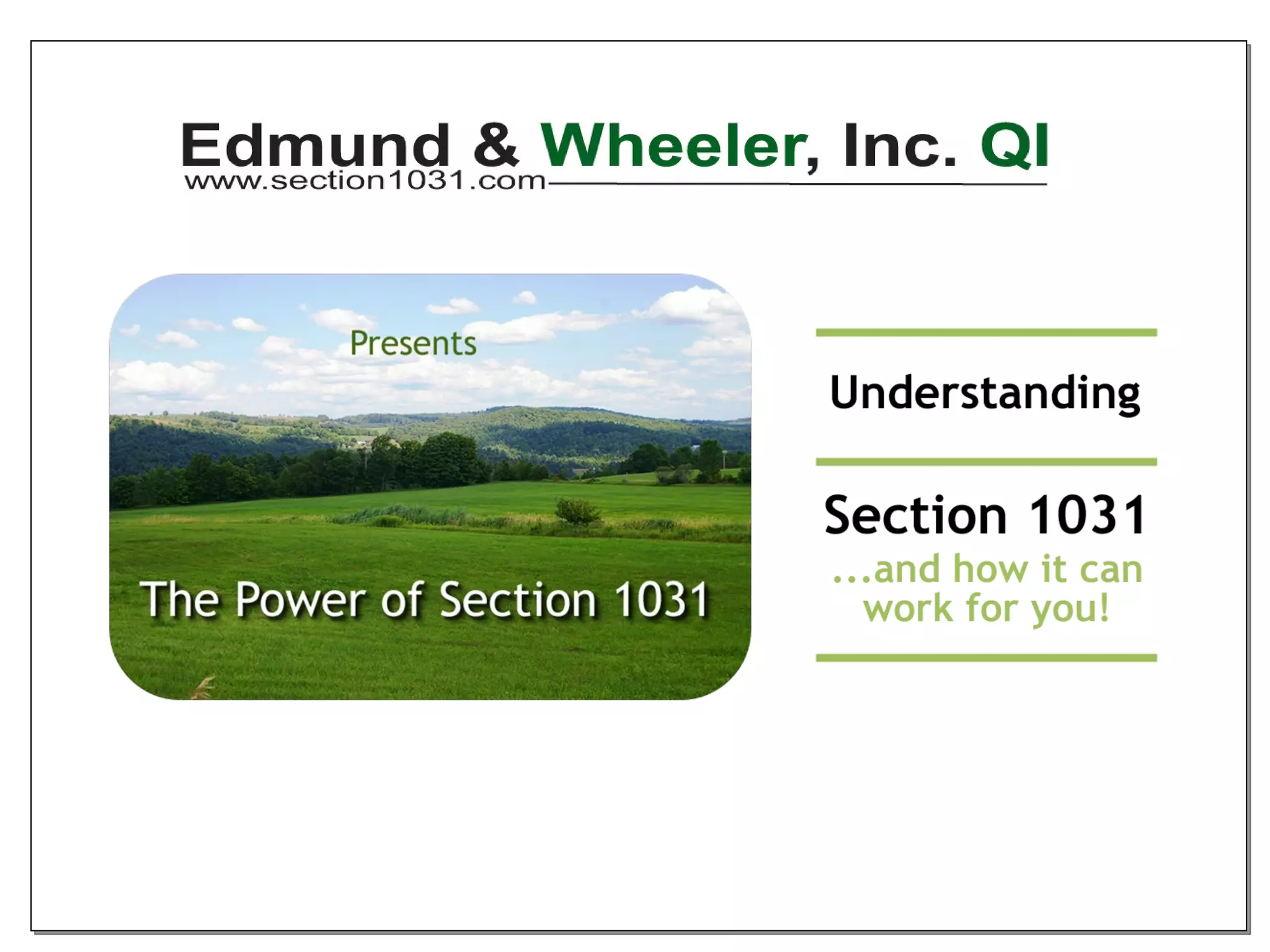 Edmund & Wheeler, Inc. QI
www.section1031.com

Presents

The Power of Section 1031

Understanding

Section 1031

...and how it can work for you!